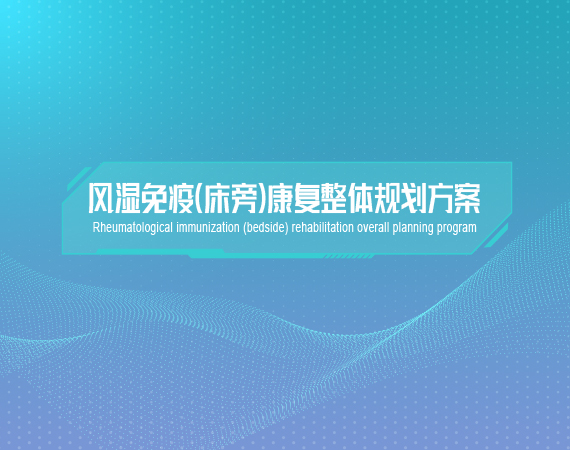 风湿免疫(床旁)康复整体规划方案
Rheumatological immunization (bedside) rehabilitation overall planning program